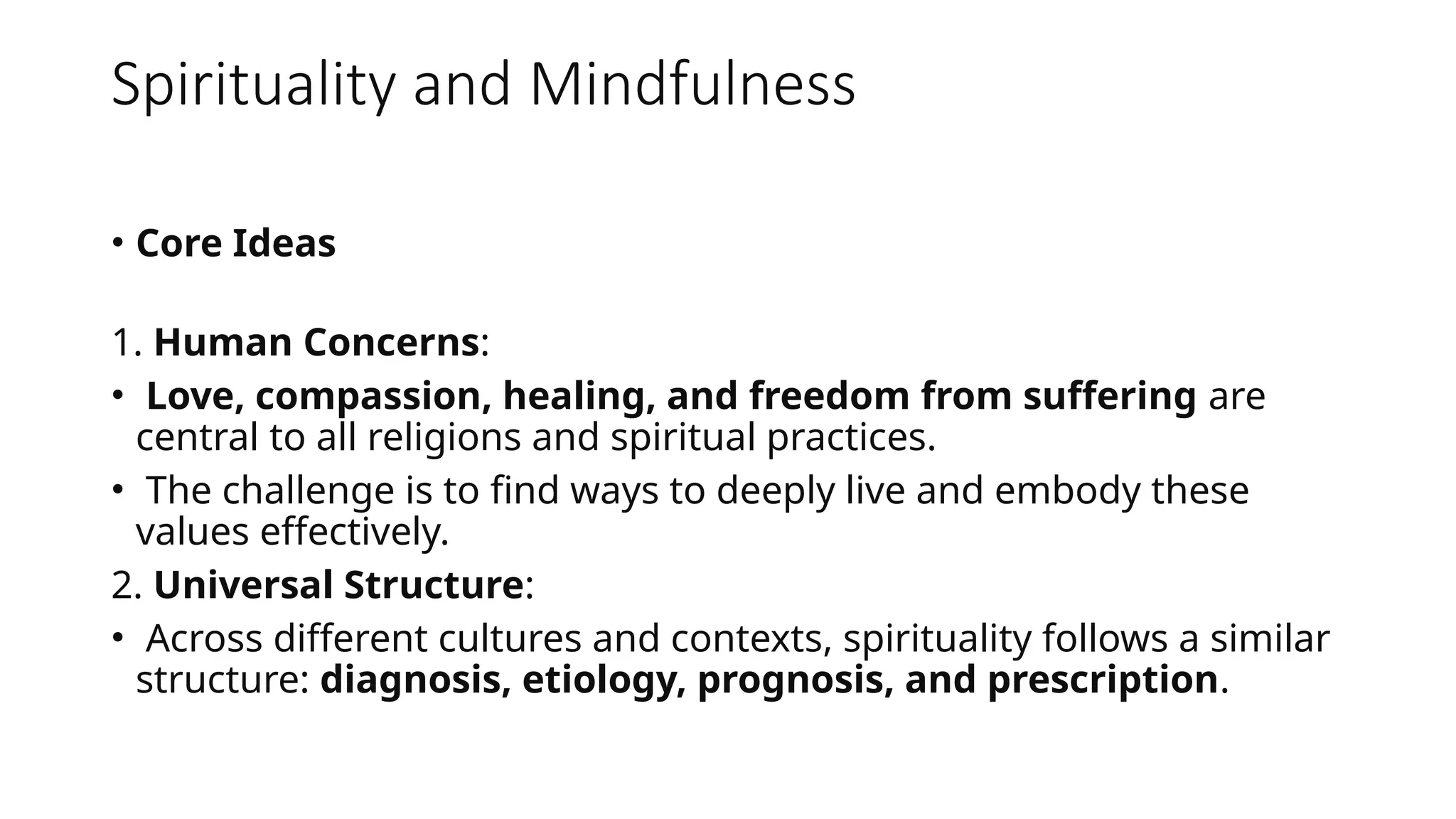 Spirituality and Mindfulness

• Core Ideas

1. Human Concerns:

• Love, compassion, healing, and freedom from suffering are central to all religions and spiritual practices.

• The challenge is to find ways to deeply live and embody these values effectively.

2. Universal Structure:

• Across different cultures and contexts, spirituality follows a similar structure: diagnosis, etiology, prognosis, and prescription.